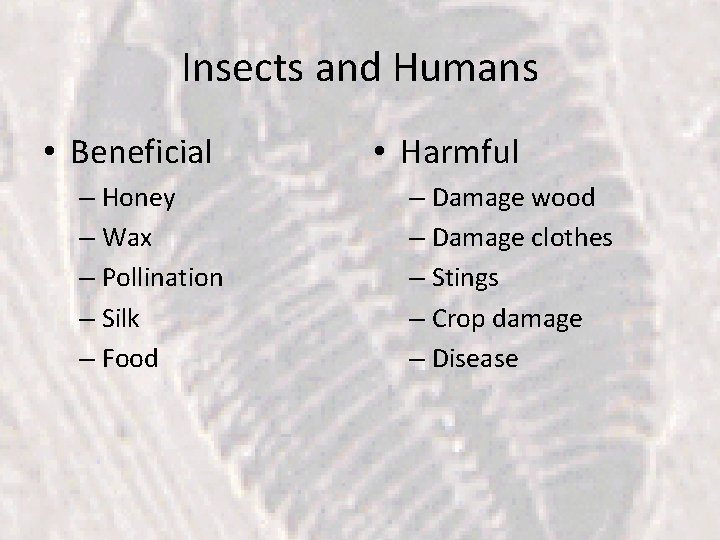 Insects and Humans

• Beneficial
– Honey
– Wax
– Pollination
– Silk
– Food

• Harmful
– Damage wood
– Damage clothes
– Stings
– Crop damage
– Disease